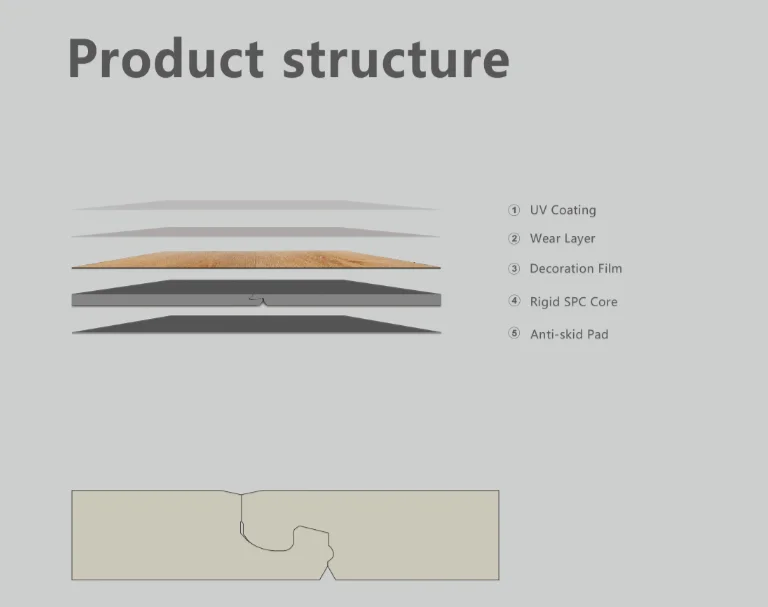 Product structure

① UV Coating
② Wear Layer
③ Decoration Film
④ Rigid SPC Core
⑤ Anti-skid Pad